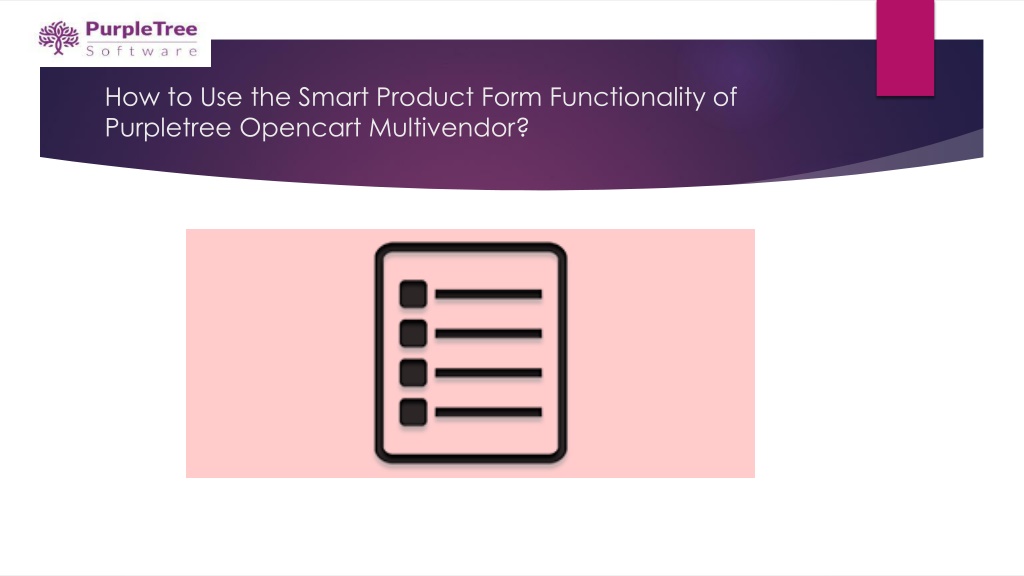 PurpleTree
Software

How to Use the Smart Product Form Functionality of Purpletree Opencart Multivendor?